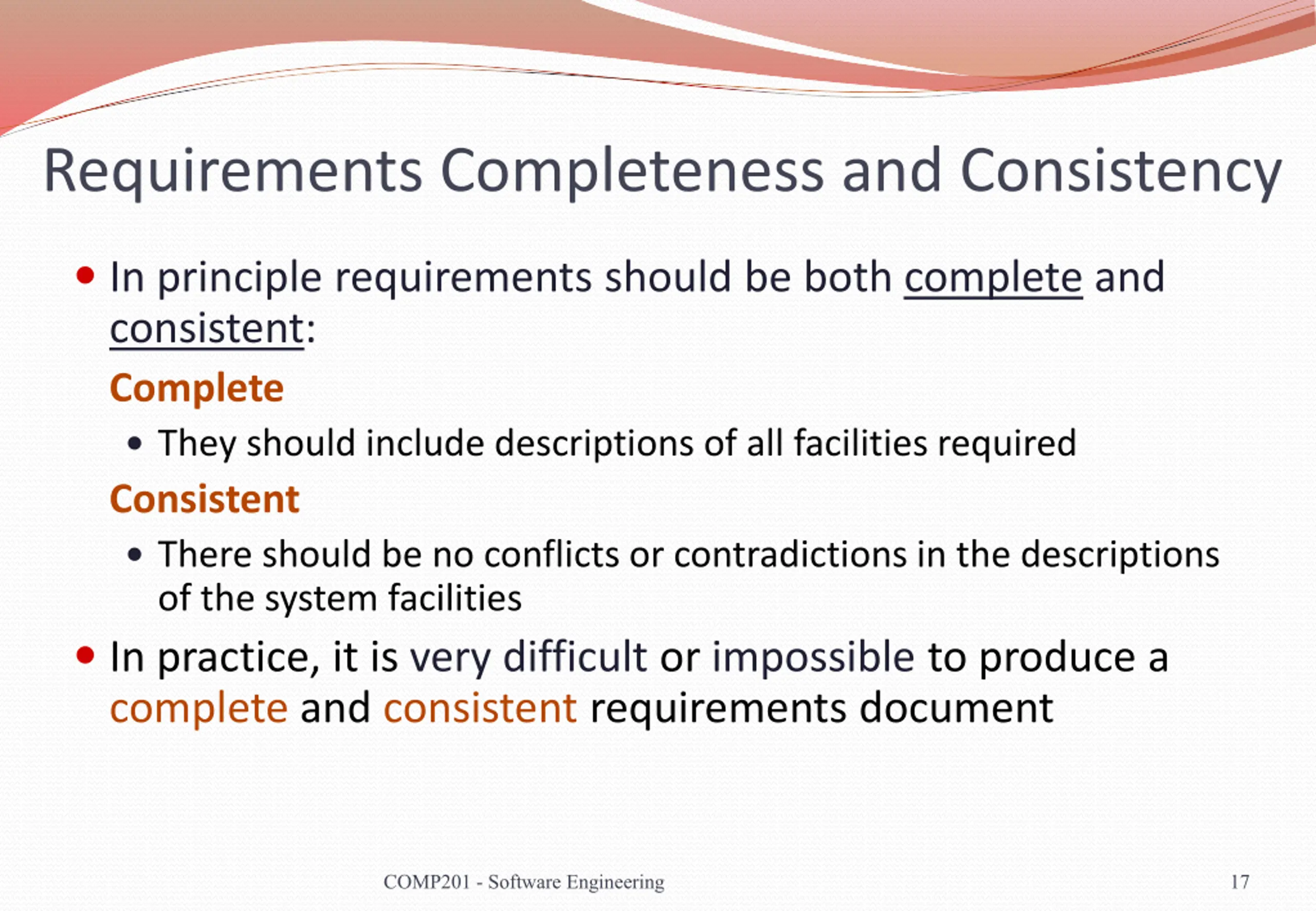 Requirements Completeness and Consistency

• In principle requirements should be both complete and consistent:

Complete

• They should include descriptions of all facilities required

Consistent

• There should be no conflicts or contradictions in the descriptions of the system facilities

• In practice, it is very difficult or impossible to produce a complete and consistent requirements document

COMP201 - Software Engineering

17